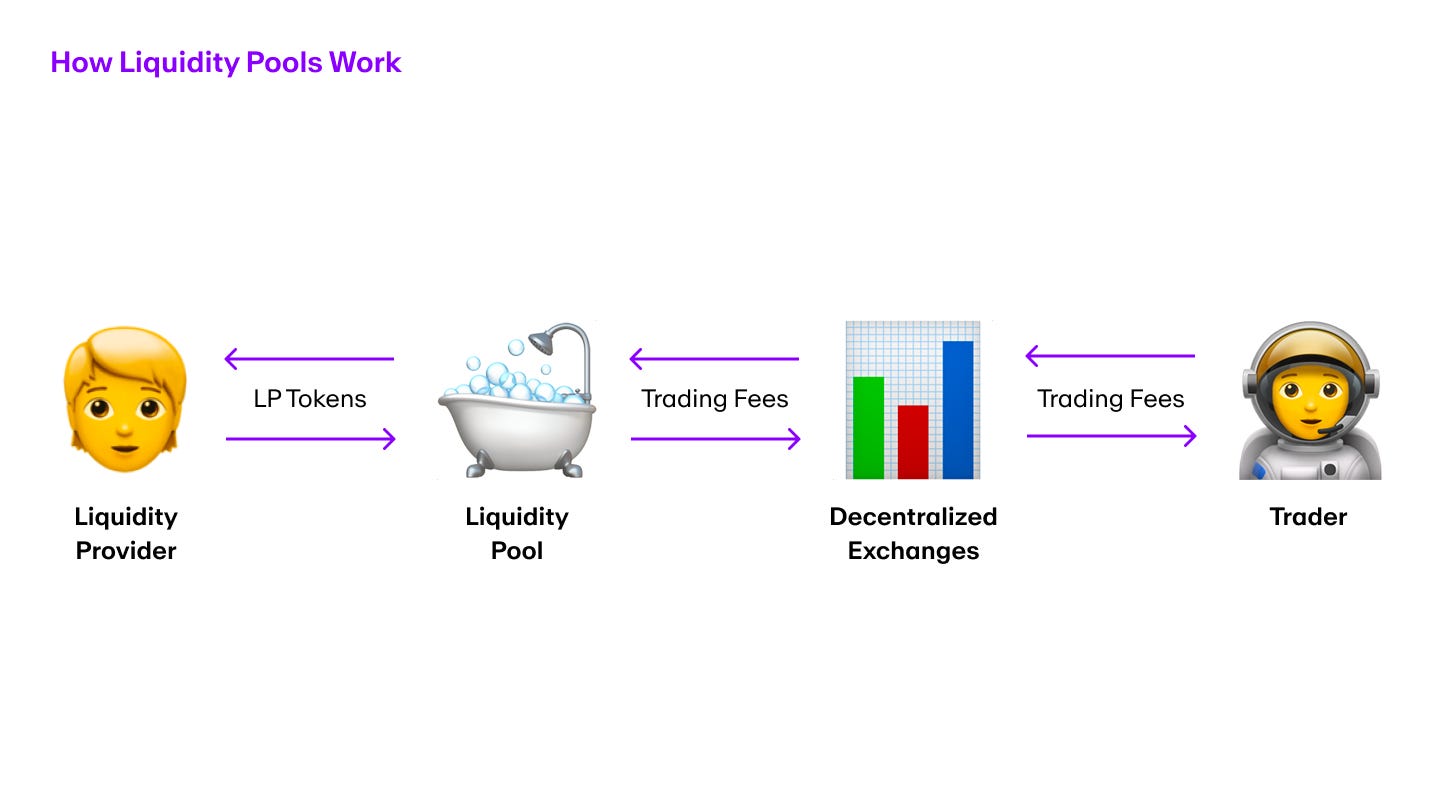 How Liquidity Pools Work

LP Tokens

Trading Fees

Trading Fees

Liquidity Provider

Liquidity Pool

Decentralized Exchanges

Trader